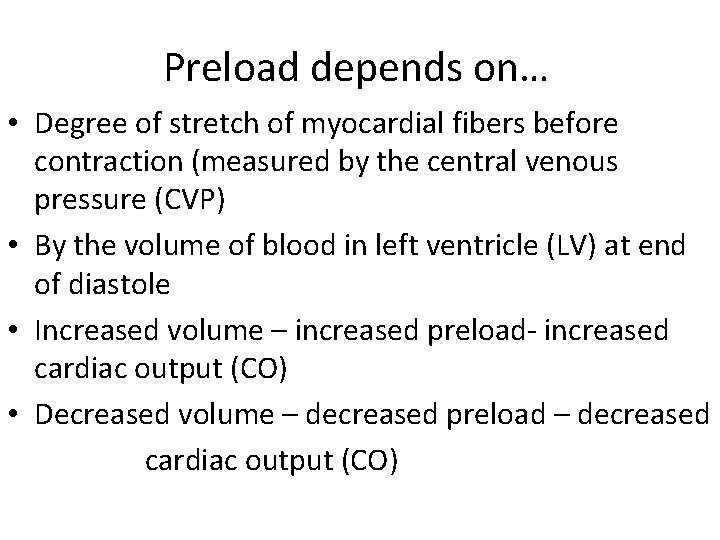 Preload depends on…

• Degree of stretch of myocardial fibers before contraction (measured by the central venous pressure (CVP)

• By the volume of blood in left ventricle (LV) at end of diastole

• Increased volume – increased preload- increased cardiac output (CO)

• Decreased volume – decreased preload – decreased cardiac output (CO)